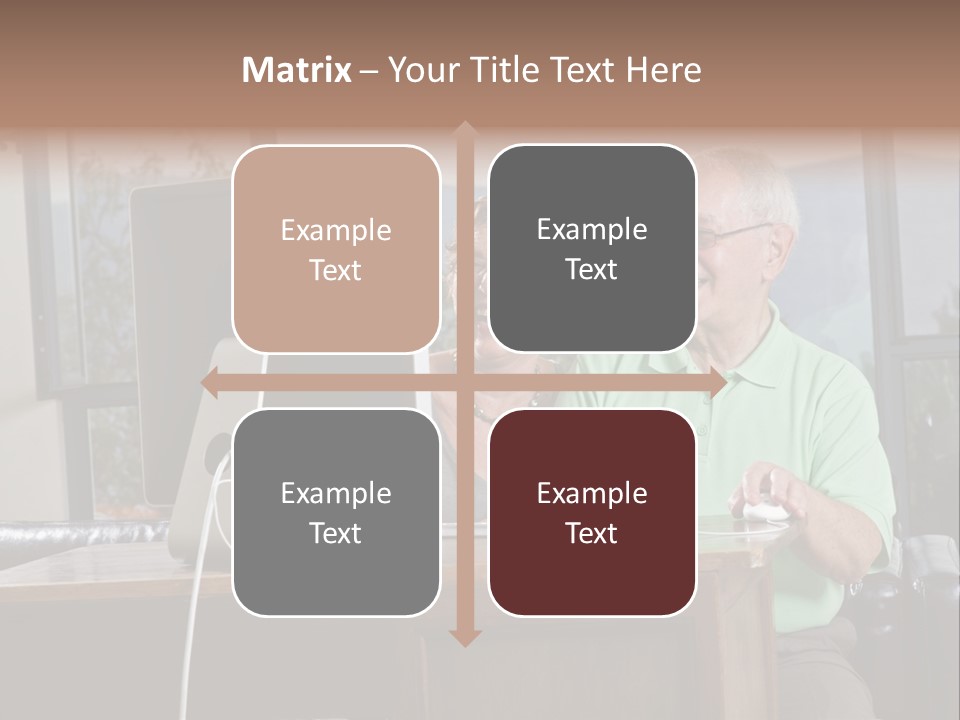 Matrix – Your Title Text Here

Example Text

Example Text

Example Text

Example Text